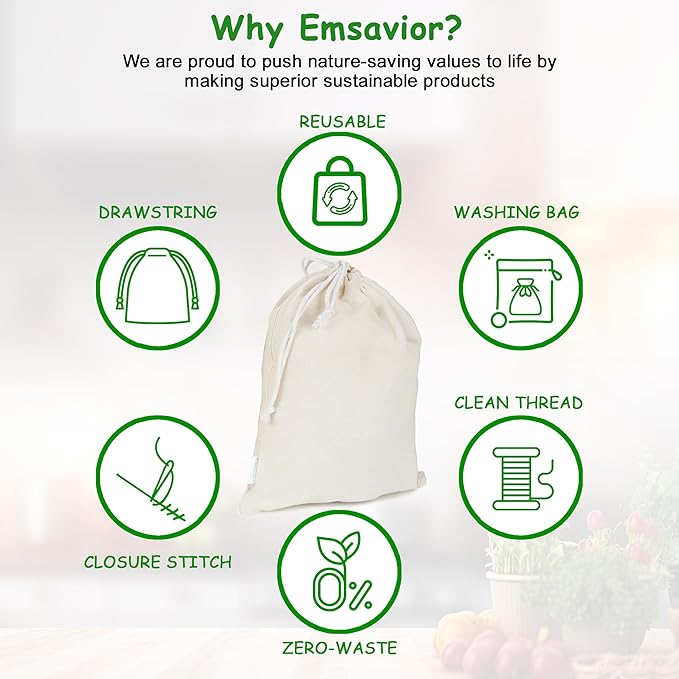 Why Emsavior?
We are proud to push nature-saving values to life by making superior sustainable products

REUSABLE

DRAWSTRING

WASHING BAG

CLEAN THREAD

CLOSURE STITCH

0%

ZERO-WASTE